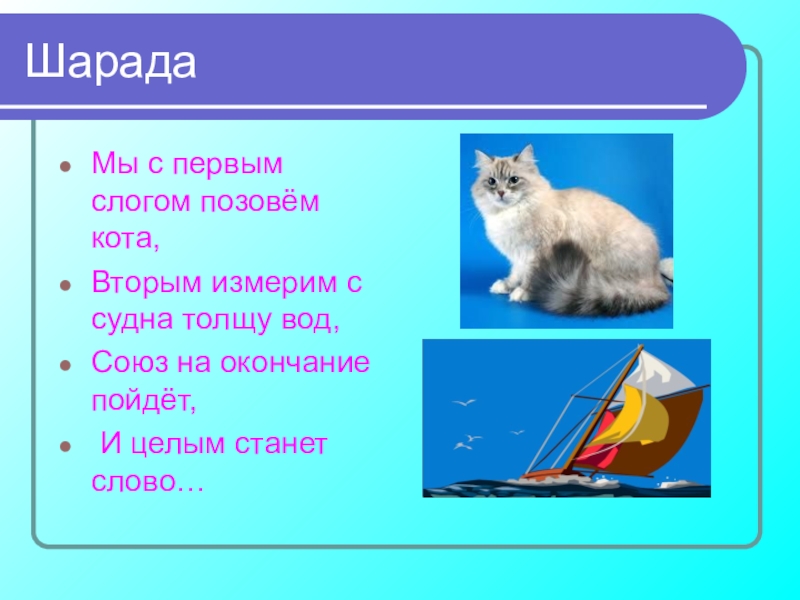 Шарада

- Мы с первым слогом позовём кота,
- Вторым измерим с судна толщу вод,
- Союз на окончание пойдёт,
- И целым станет слово…